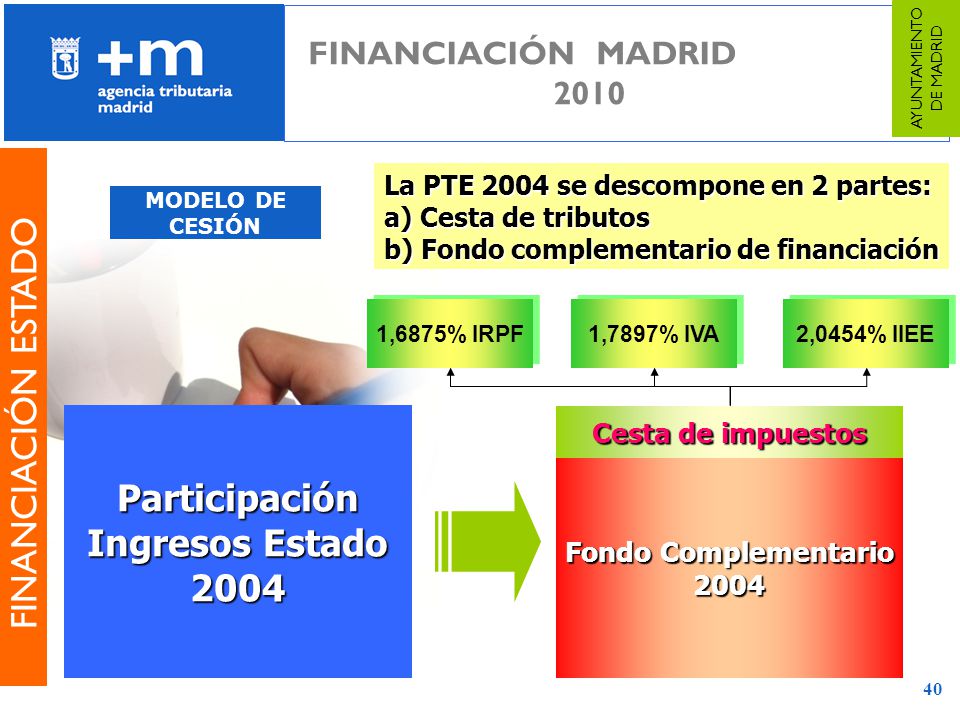 +m agencia tributaria madrid

FINANCIACIÓN MADRID 2010

AYUNTAMIENTO DE MADRID

FINANCIACIÓN ESTADO

MODELO DE CESIÓN

La PTE 2004 se descompone en 2 partes:
a) Cesta de tributos
b) Fondo complementario de financiación

1,6875% IRPF

1,7897% IVA

2,0454% IIEE

Participación Ingresos Estado 2004

Cesta de impuestos

Fondo Complementario 2004

40